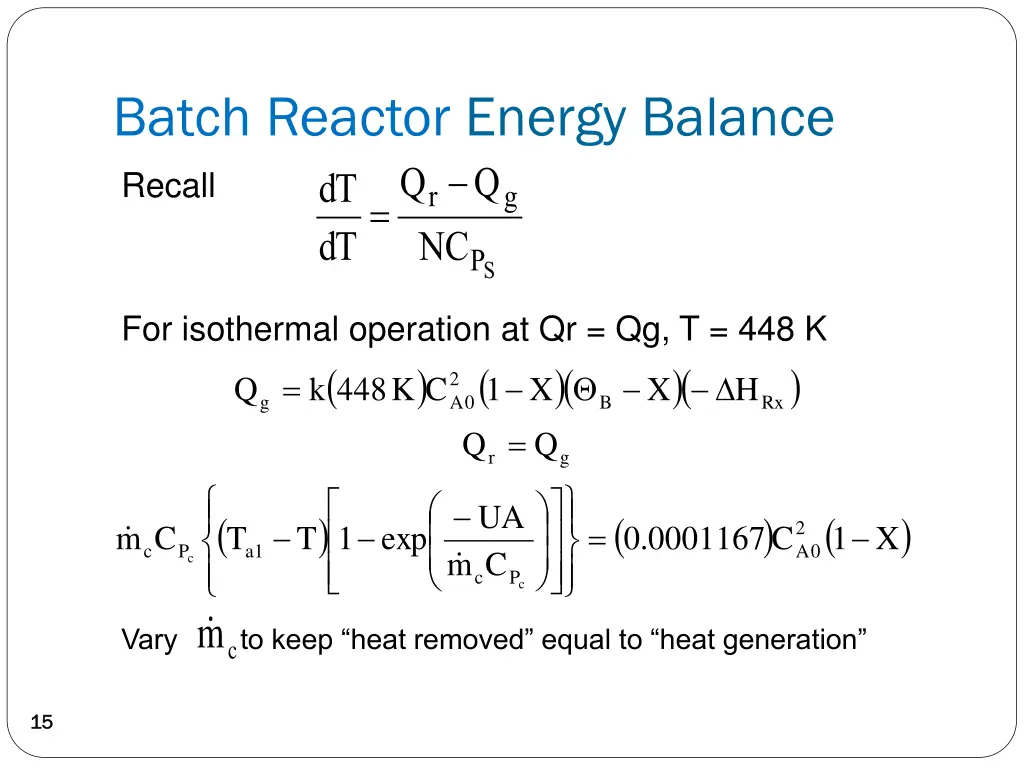 Batch Reactor Energy Balance

Recall $\frac{dT}{dT} = \frac{Q_r - Q_g}{NC_{P_S}}$

For isothermal operation at Qr = Qg, T = 448 K

$Q_g = k(448\,K)C_{A0}^2(1-X)(\Theta_B - X)(-\Delta H_{Rx})$

$Q_r = Q_g$

$\dot{m}_c C_{P_c}\left\{(T_{a1} - T)\left[1 - \exp\left(\frac{-UA}{\dot{m}_c C_{P_c}}\right)\right]\right\} = (0.0001167)C_{A0}^2(1-X)$

Vary $\dot{m}_c$ to keep “heat removed” equal to “heat generation”

15